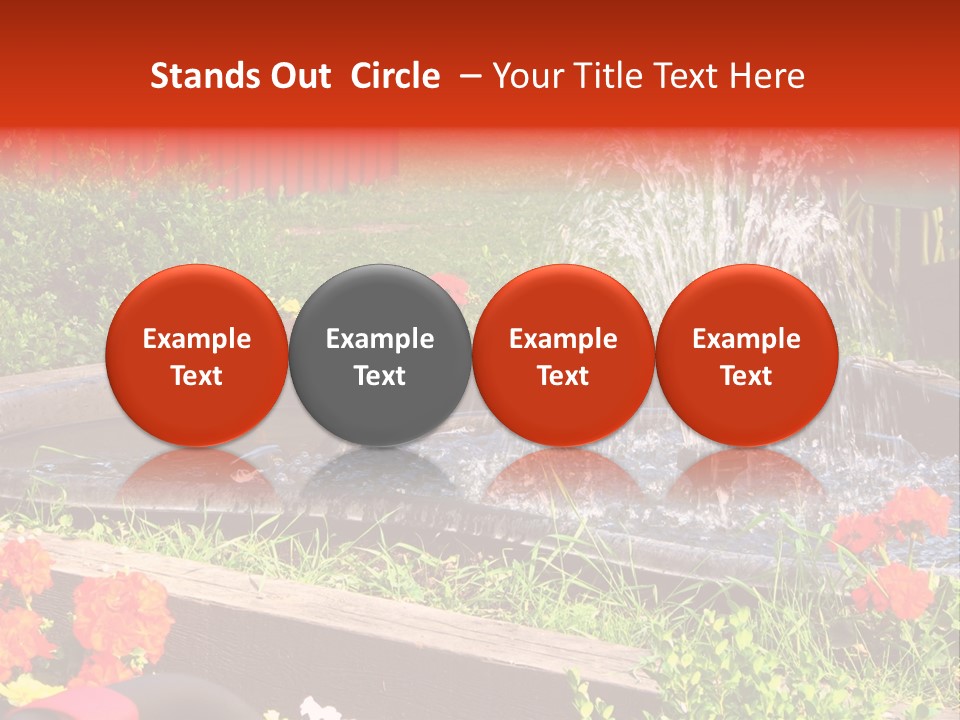 Stands Out Circle – Your Title Text Here

Example Text

Example Text

Example Text

Example Text